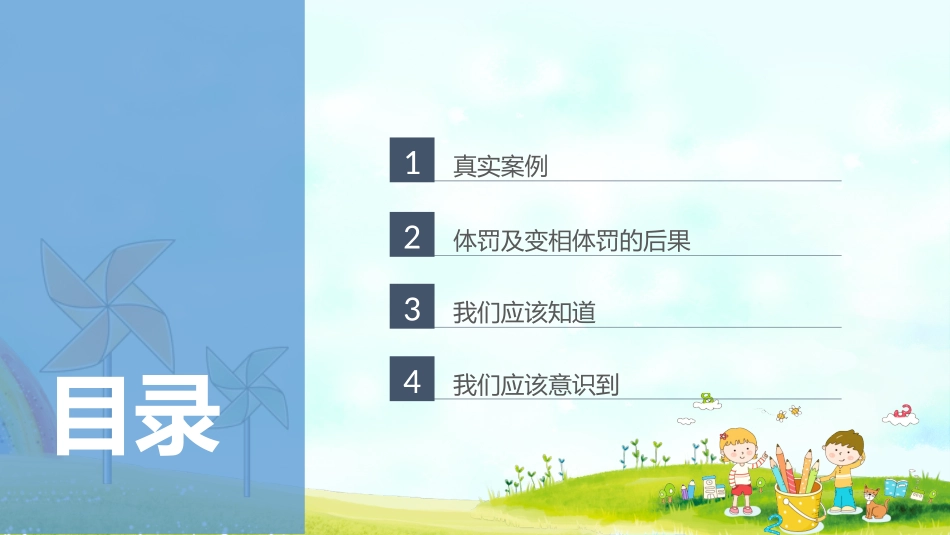 目录

1 真实案例

2 体罚及变相体罚的后果

3 我们应该知道

4 我们应该意识到